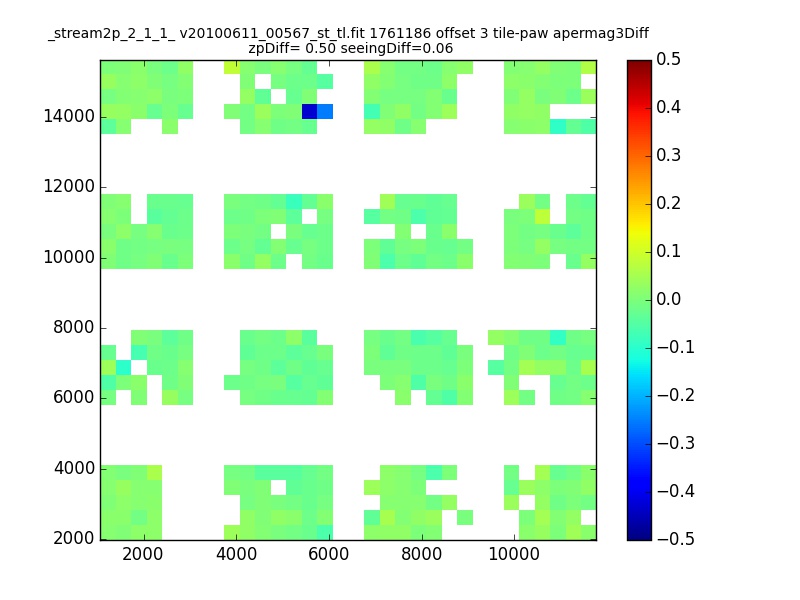 _stream2p_2_1_1_ v20100611_00567_st_tl.fit 1761186 offset 3 tile-paw apermag3Diff
zpDiff= 0.50 seeingDiff=0.06

14000
12000
10000
8000
6000
4000
2000

2000 4000 6000 8000 10000

0.5
0.4
0.3
0.2
0.1
0.0
−0.1
−0.2
−0.3
−0.4
−0.5